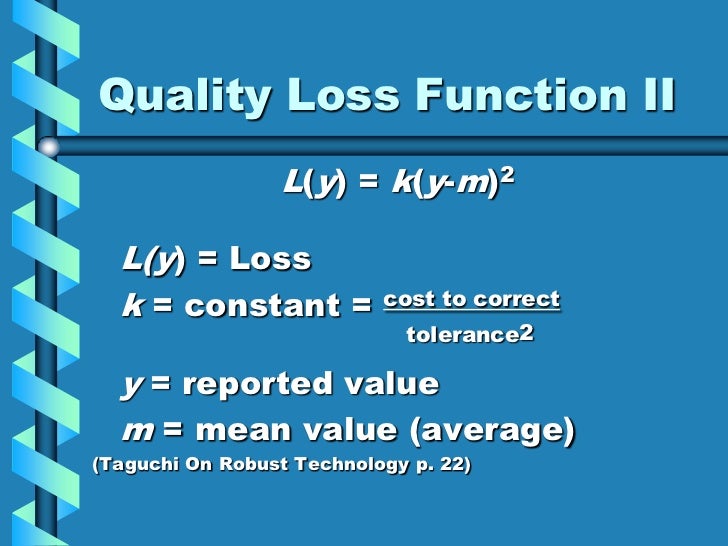 Quality Loss Function II

$L(y) = k(y-m)^2$

$L(y)$ = Loss

$k$ = constant = $\frac{\text{cost to correct}}{\text{tolerance}^2}$

$y$ = reported value

$m$ = mean value (average)

(Taguchi On Robust Technology p. 22)